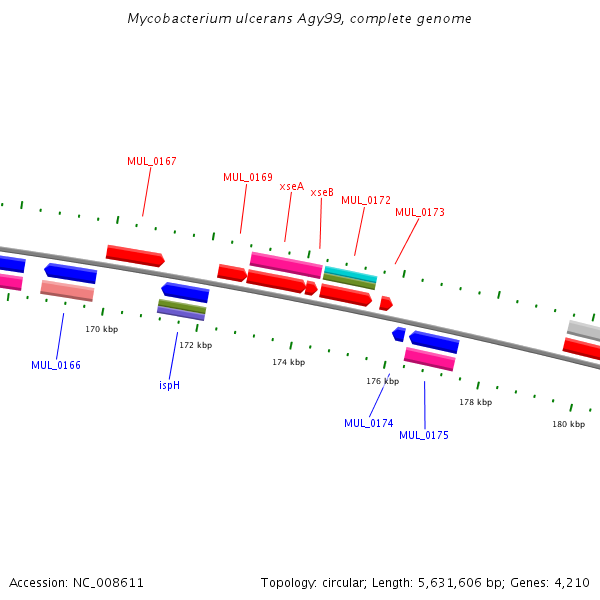 Mycobacterium ulcerans Agy99, complete genome

MUL_0167

MUL_0169

xseA

xseB

MUL_0172

MUL_0173

170 kbp

172 kbp

174 kbp

176 kbp

178 kbp

180 kbp

MUL_0166

ispH

MUL_0174

MUL_0175

Accession: NC_008611

Topology: circular; Length: 5,631,606 bp; Genes: 4,210